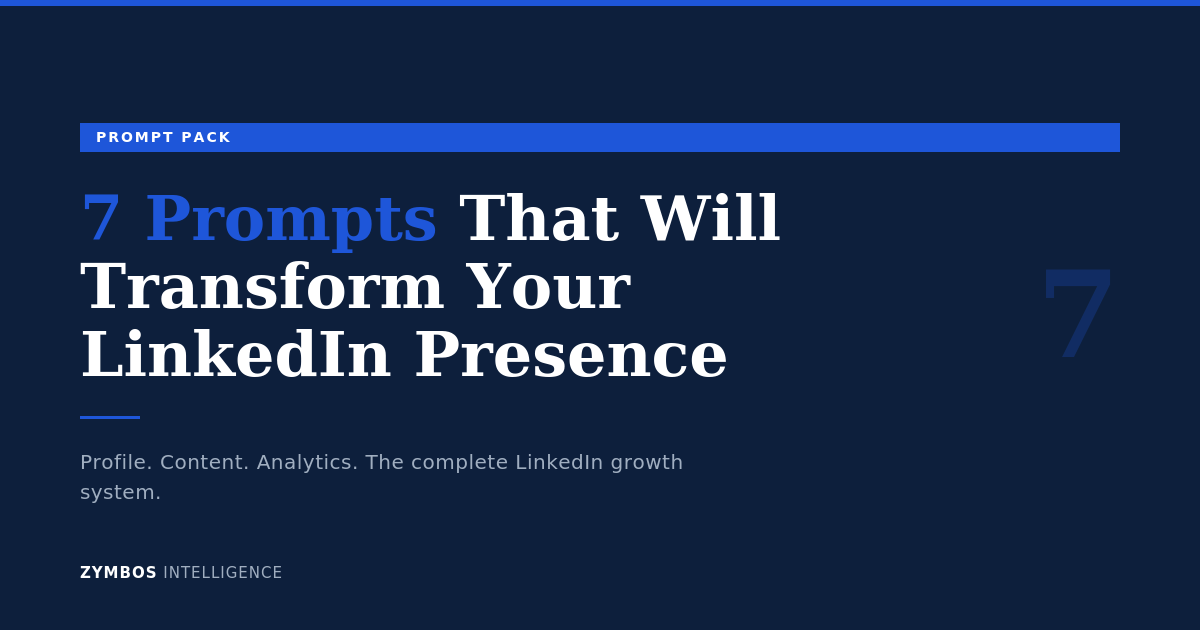 PROMPT PACK

7 Prompts That Will Transform Your LinkedIn Presence

7

Profile. Content. Analytics. The complete LinkedIn growth system.

ZYMBOS INTELLIGENCE